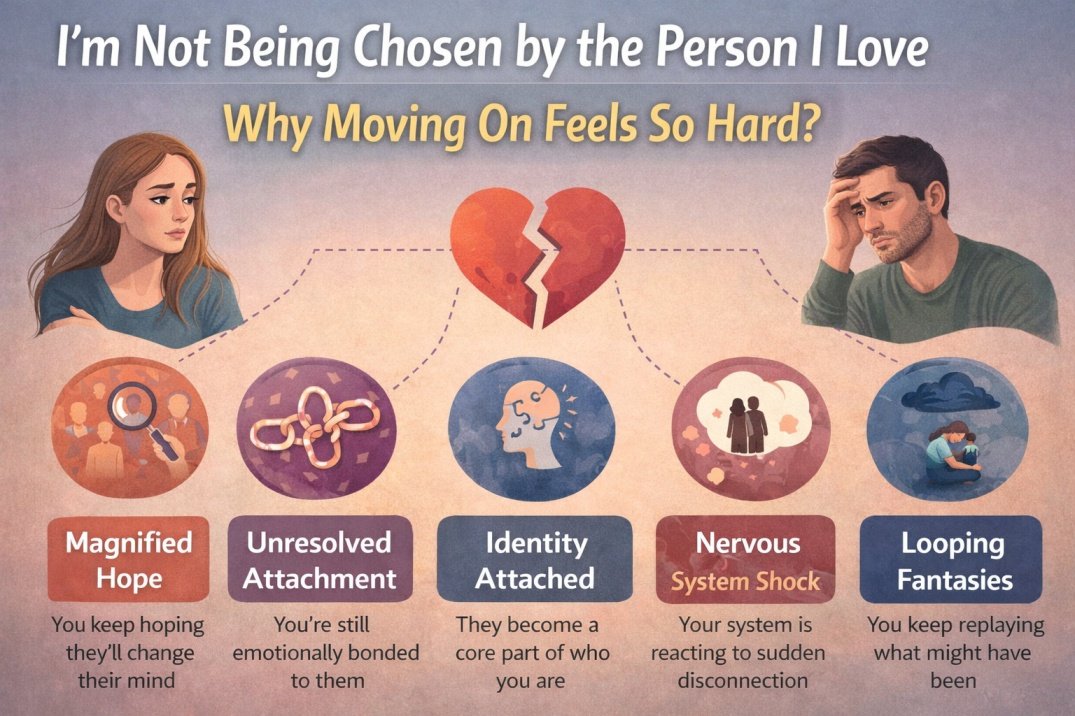 I'm Not Being Chosen by the Person I Love

Why Moving On Feels So Hard?

Magnified Hope

You keep hoping they'll change their mind

Unresolved Attachment

You're still emotionally bonded to them

Identity Attached

They become a core part of who you are

Nervous System Shock

Your system is reacting to sudden disconnection

Looping Fantasies

You keep replaying what might have been